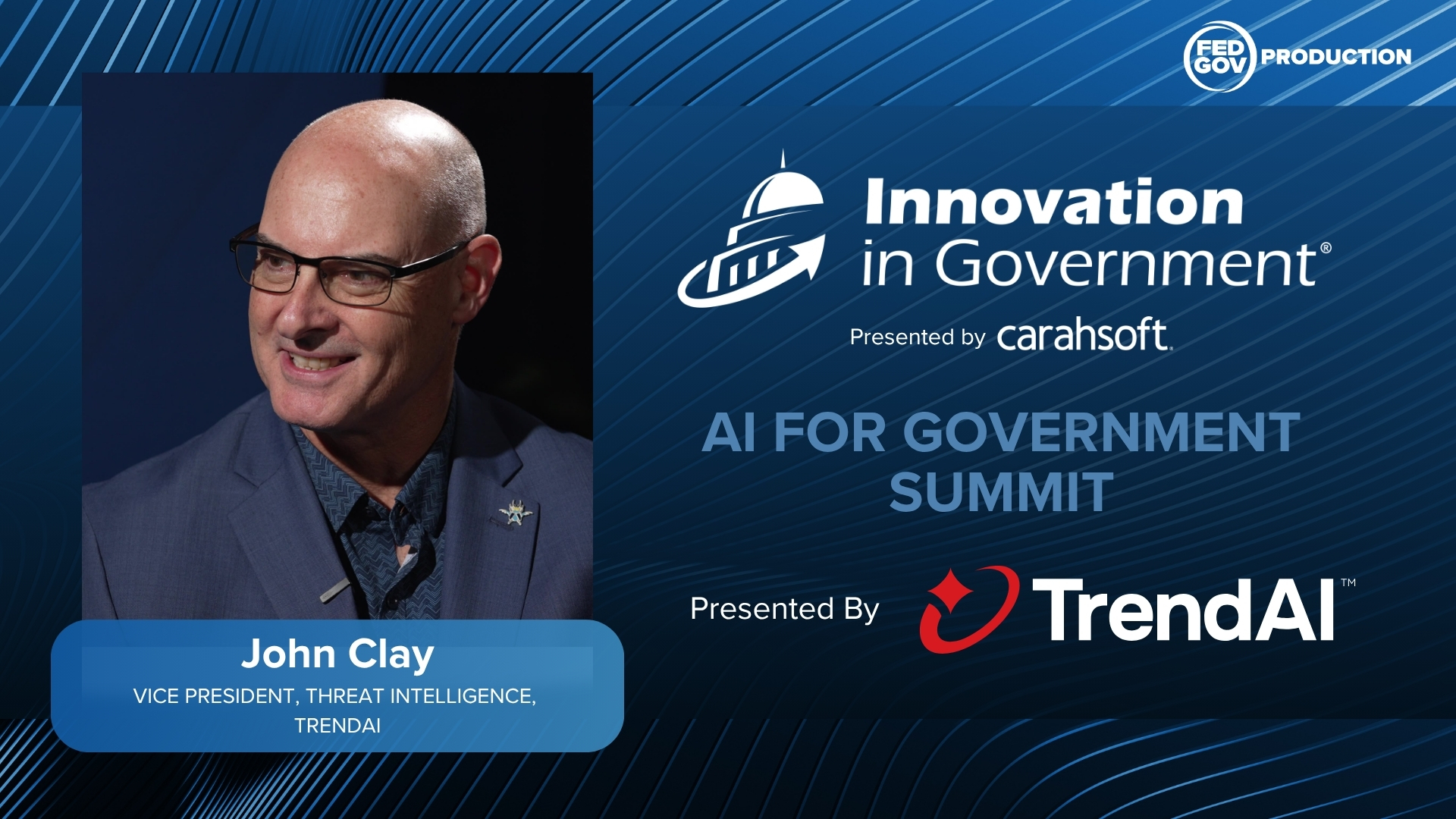 FED GOV PRODUCTION

Innovation in Government®

Presented by carahsoft.

AI FOR GOVERNMENT SUMMIT

Presented By TrendAI™

John Clay

VICE PRESIDENT, THREAT INTELLIGENCE, TRENDAI